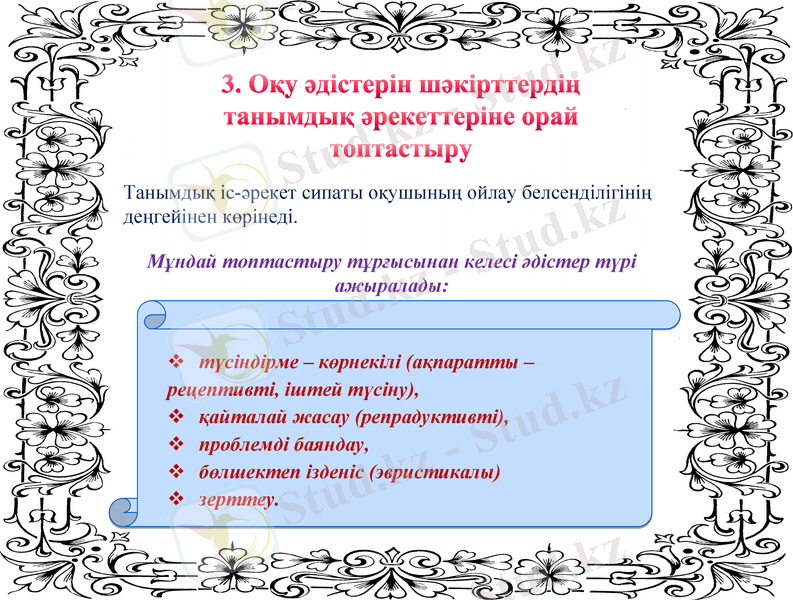 3. Оқу әдістерін шәкірттердің танымдық әрекеттеріне орай топтастыру

Танымдық іс-әрекет сипаты оқушының ойлау белсенділігінің деңгейінен көрінеді.

Мұндай топтастыру тұрғысынан келесі әдістер түрі ажыралады:

❖ түсіндірме – көрнекілі (ақпаратты – рецептивті, іштей түсіну),
❖ қайталай жасау (репрадуктивті),
❖ проблемді баяндау,
❖ бөлшектеп ізденіс (эвристикалы)
❖ зерттеу.

Stud.kz - Stud.kz